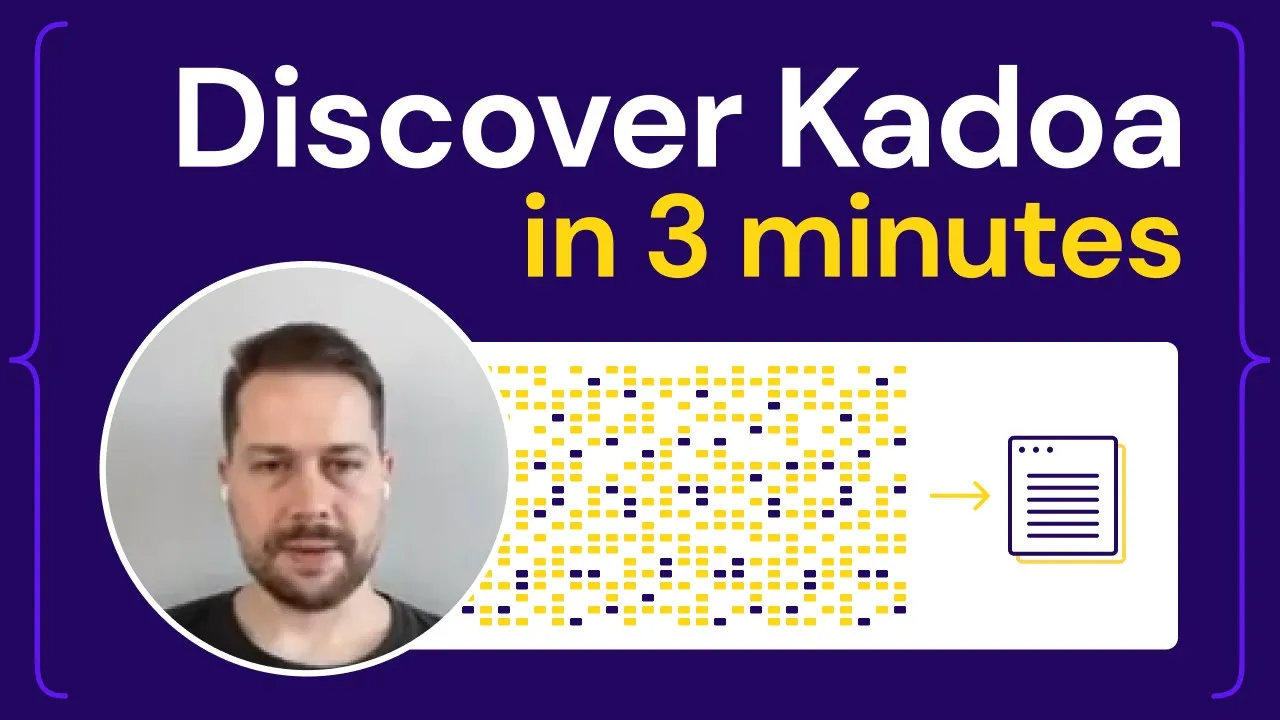 Discover Kadoa
in 3 minutes